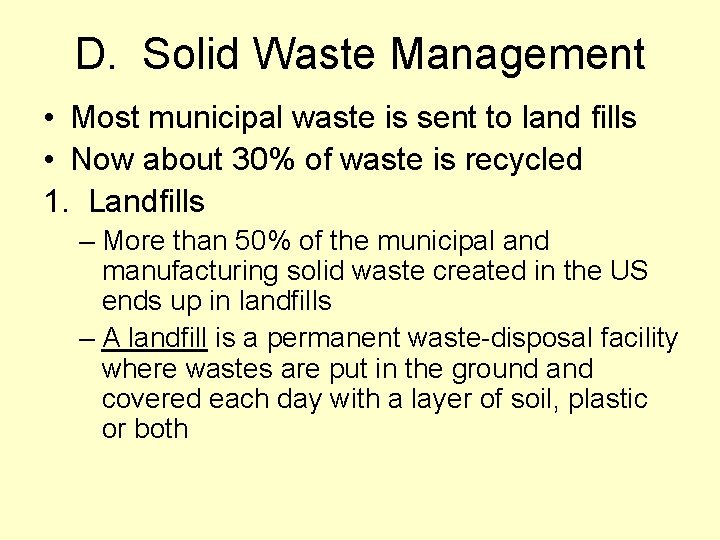 D. Solid Waste Management

• Most municipal waste is sent to land fills
• Now about 30% of waste is recycled

1. Landfills
– More than 50% of the municipal and manufacturing solid waste created in the US ends up in landfills
– A landfill is a permanent waste-disposal facility where wastes are put in the ground and covered each day with a layer of soil, plastic or both